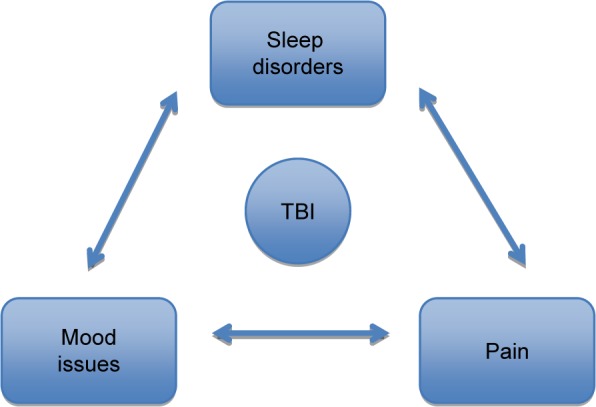 Sleep disorders

TBI

Mood issues

Pain